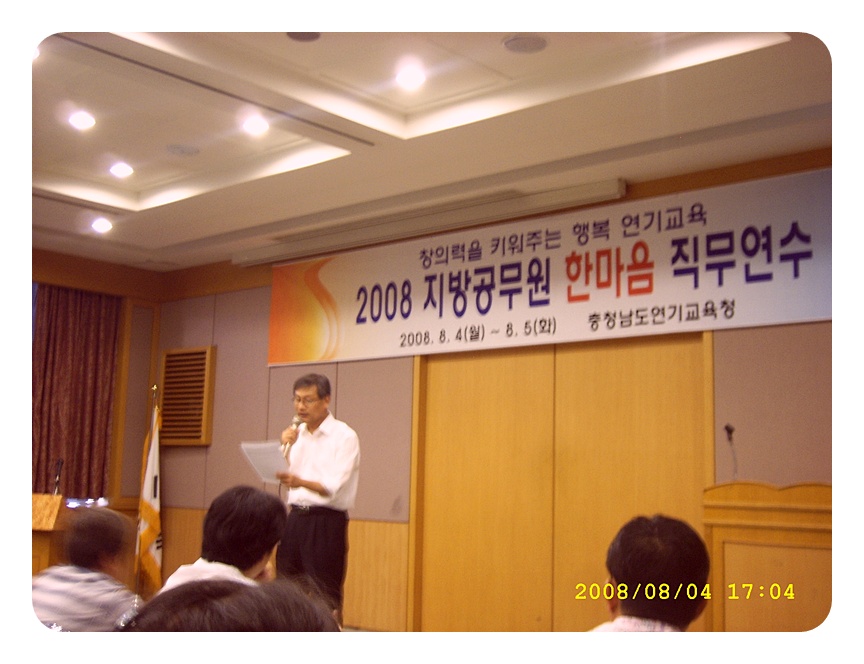 창의력을 키워주는 행복 연기교육
2008 지방공무원 한마음 직무연수
2008. 8. 4(월) ~ 8. 5(화) 충청남도연기교육청

2008/08/04 17:04